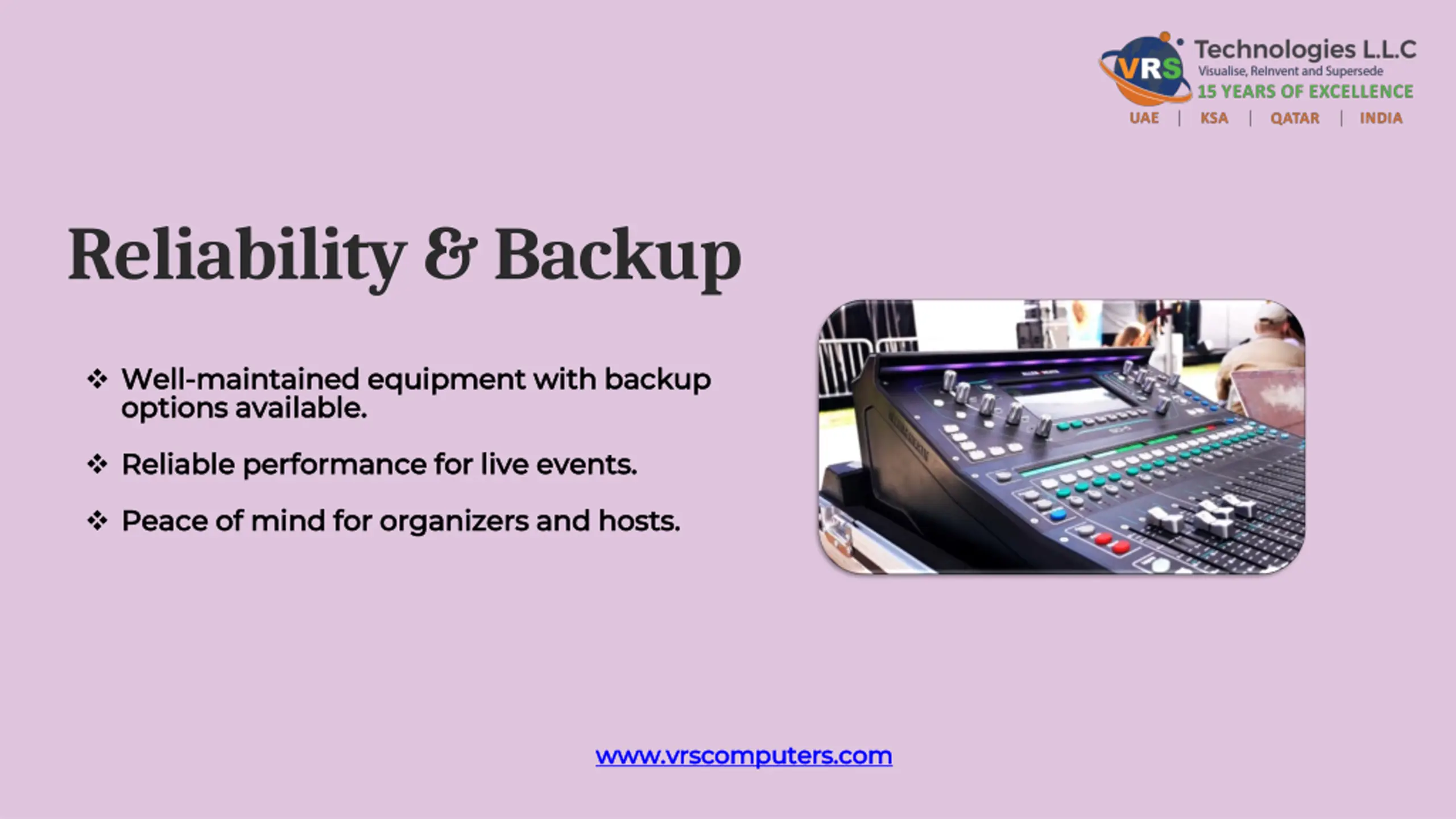 VRS Technologies L.L.C
Visualise, ReInvent and Supersede
15 YEARS OF EXCELLENCE
UAE | KSA | QATAR | INDIA

Reliability & Backup

❖ Well-maintained equipment with backup options available.

❖ Reliable performance for live events.

❖ Peace of mind for organizers and hosts.

www.vrscomputers.com